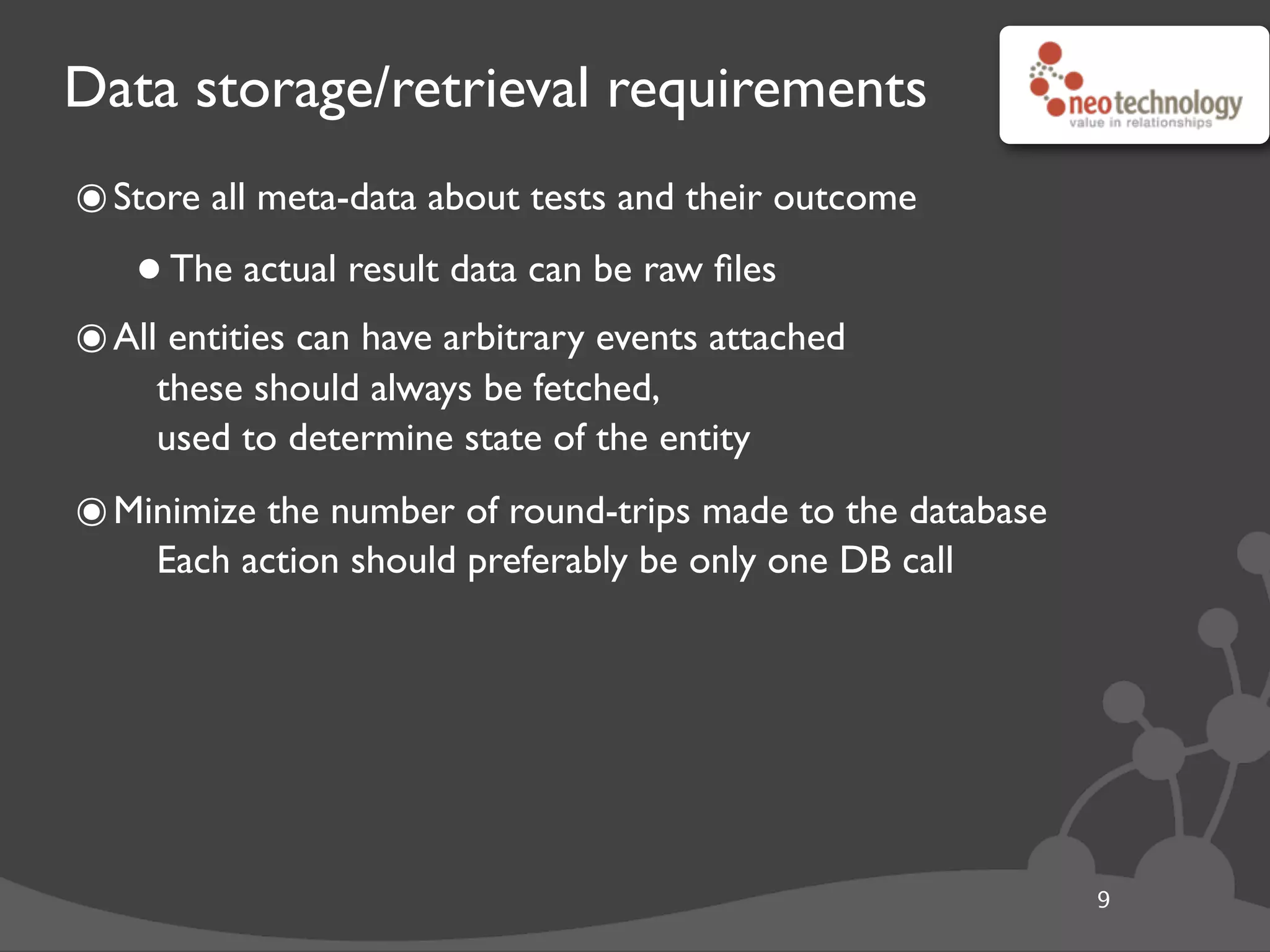 Data storage/retrieval requirements

neotechnology
value in relationships

◉ Store all meta-data about tests and their outcome

● The actual result data can be raw files

◉ All entities can have arbitrary events attached
these should always be fetched,
used to determine state of the entity

◉ Minimize the number of round-trips made to the database
Each action should preferably be only one DB call

9